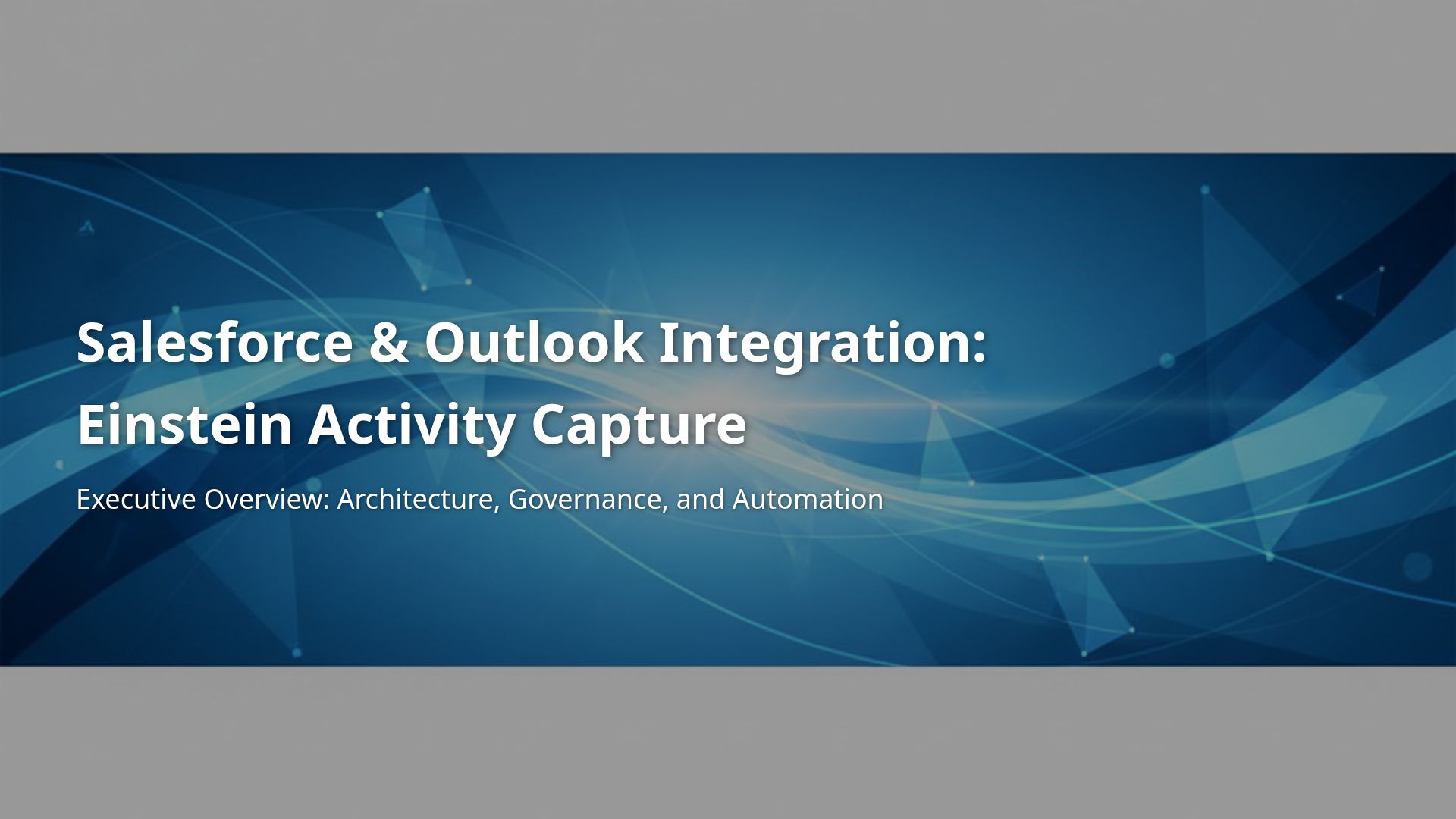 Salesforce & Outlook Integration:
Einstein Activity Capture

Executive Overview: Architecture, Governance, and Automation